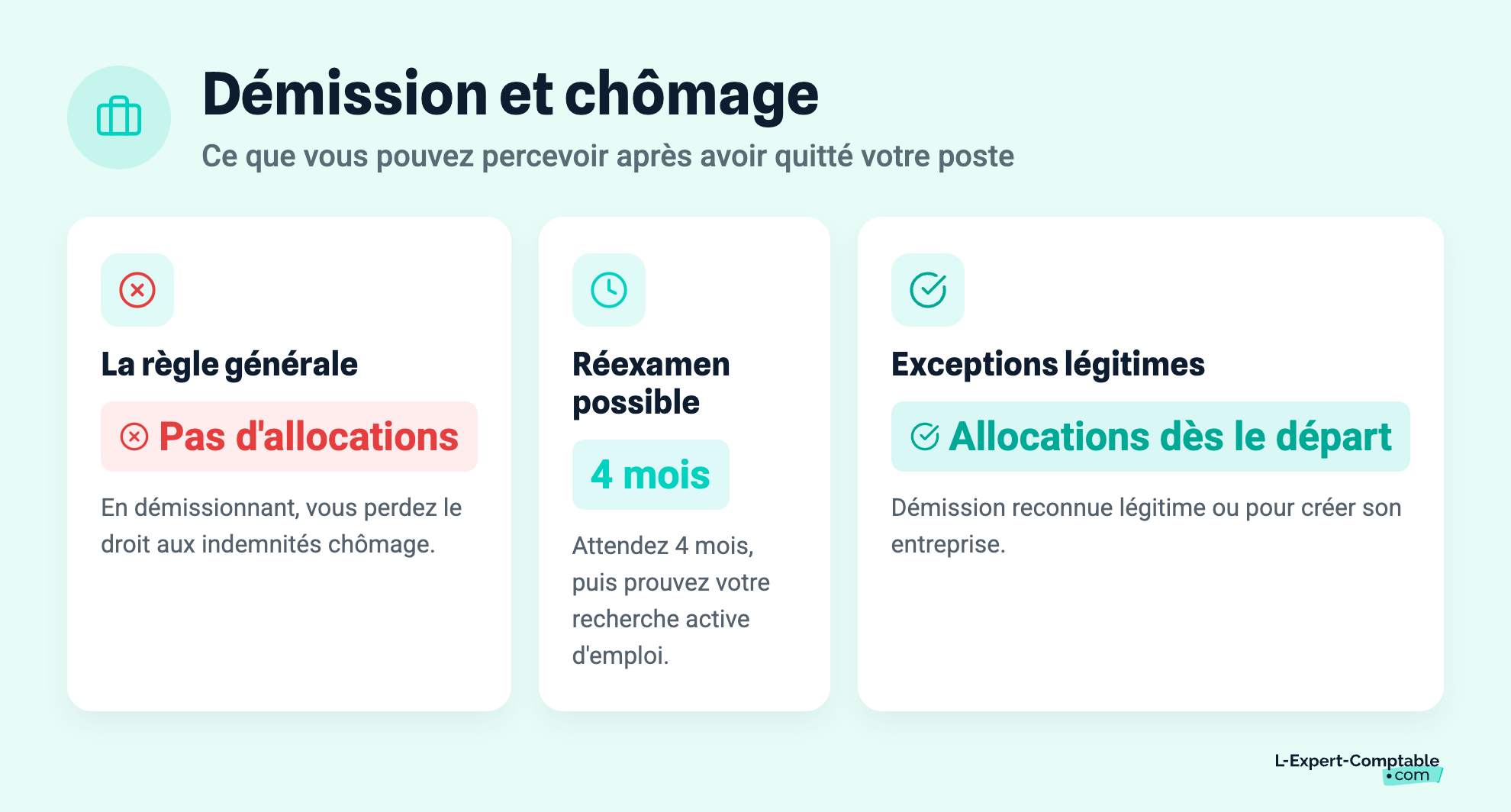 Démission et chômage

Ce que vous pouvez percevoir après avoir quitté votre poste

La règle générale

Pas d'allocations

En démissionnant, vous perdez le droit aux indemnités chômage.

Réexamen possible

4 mois

Attendez 4 mois, puis prouvez votre recherche active d'emploi.

Exceptions légitimes

Allocations dès le départ

Démission reconnue légitime ou pour créer son entreprise.

L-Expert-Comptable .com